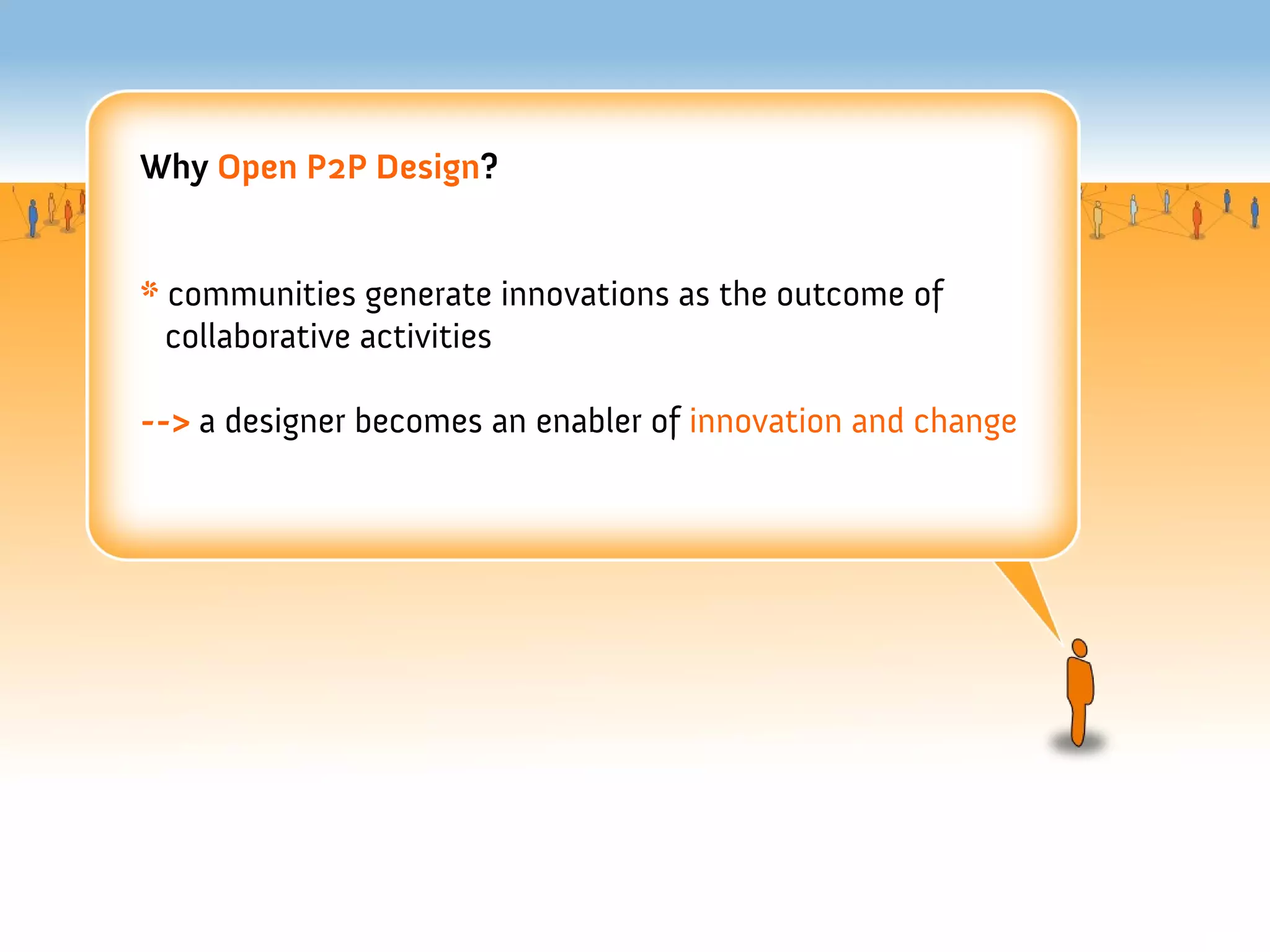 Why Open P2P Design?

* communities generate innovations as the outcome of collaborative activities

--> a designer becomes an enabler of innovation and change